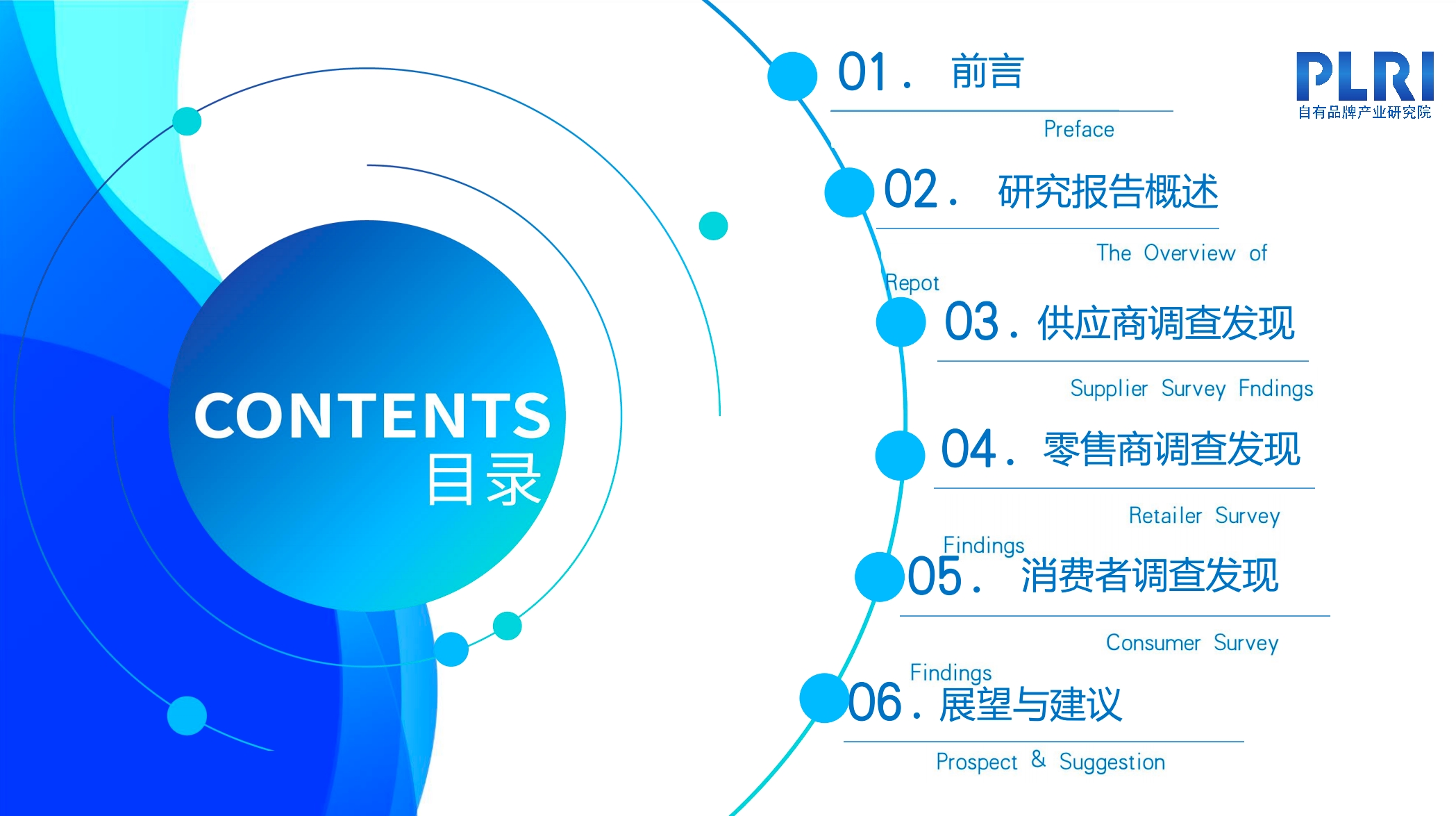 CONTENTS
目录

PLRI
自有品牌产业研究院

01. 前言
Preface

02. 研究报告概述
The Overview of Repot

03. 供应商调查发现
Supplier Survey Fndings

04. 零售商调查发现
Retailer Survey Findings

05. 消费者调查发现
Consumer Survey Findings

06. 展望与建议
Prospect & Suggestion